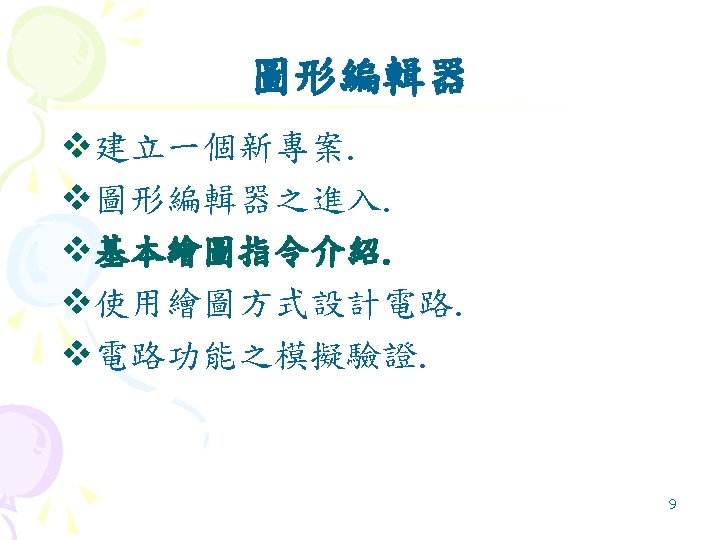 圖形編輯器

❖建立一個新專案.
❖圖形編輯器之進入.
❖基本繪圖指令介紹.
❖使用繪圖方式設計電路.
❖電路功能之模擬驗證.

9